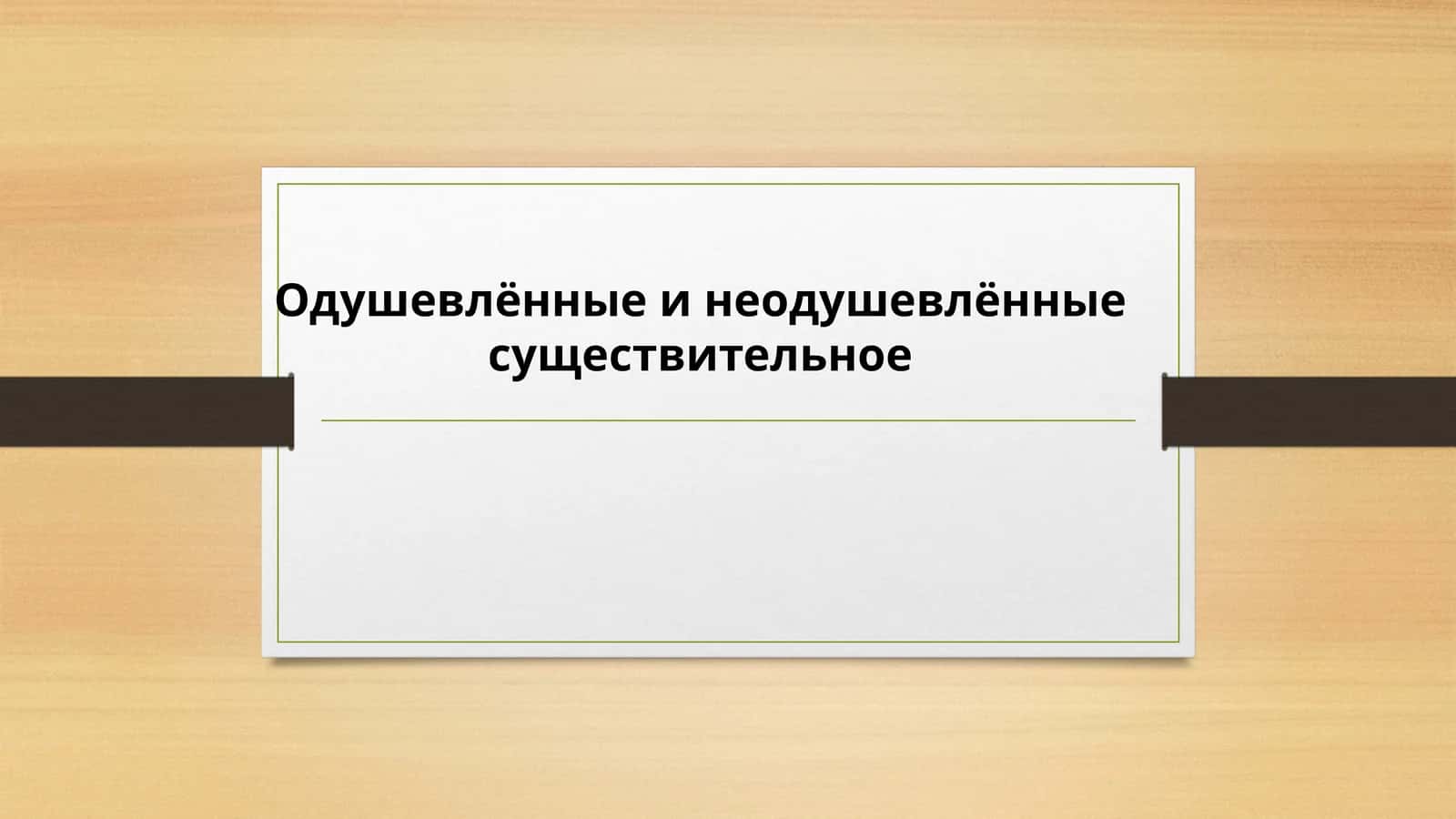 Одушевлённые и неодушевлённые существительное